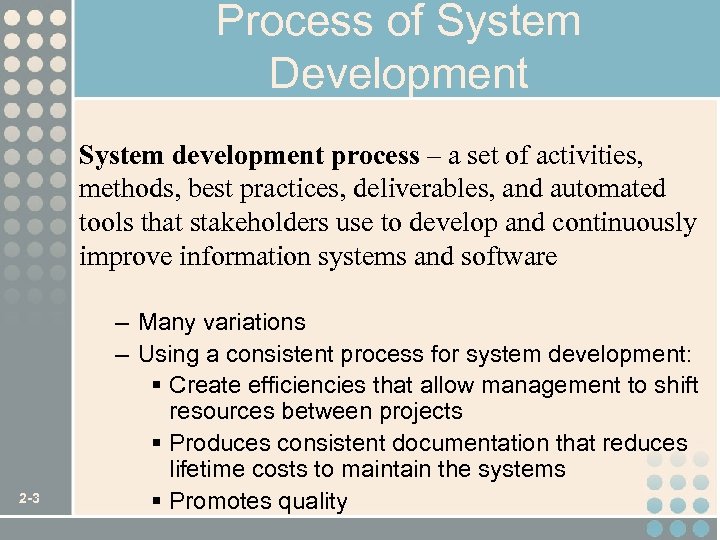 Process of System Development

**System development process** – a set of activities, methods, best practices, deliverables, and automated tools that stakeholders use to develop and continuously improve information systems and software

– Many variations
– Using a consistent process for system development:
▪ Create efficiencies that allow management to shift resources between projects
▪ Produces consistent documentation that reduces lifetime costs to maintain the systems
▪ Promotes quality

2-3